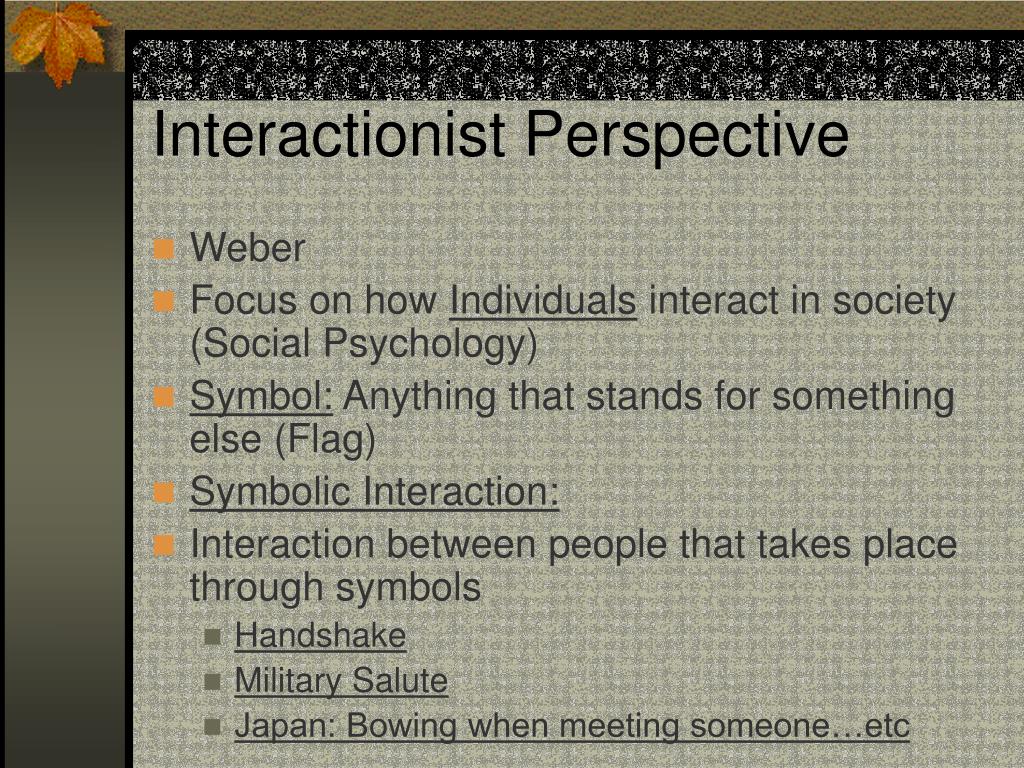 Interactionist Perspective

Weber

Focus on how Individuals interact in society (Social Psychology)

Symbol: Anything that stands for something else (Flag)

Symbolic Interaction:

Interaction between people that takes place through symbols

Handshake

Military Salute

Japan: Bowing when meeting someone…etc